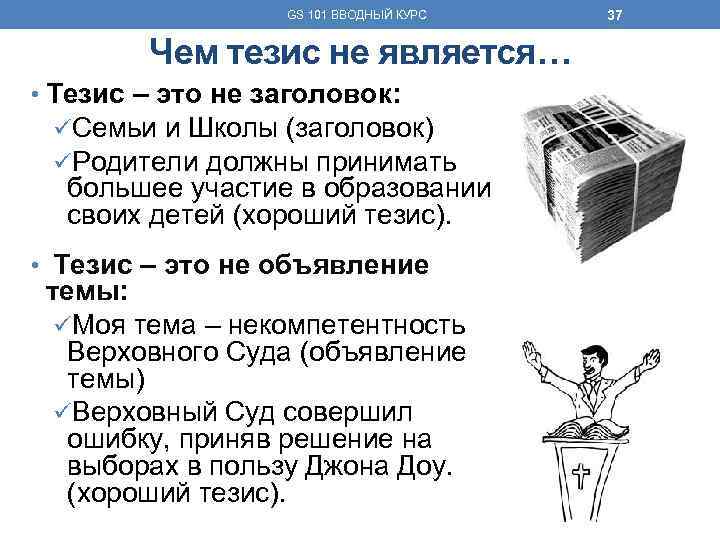 GS 101 ВВОДНЫЙ КУРС

37

Чем тезис не является…

• Тезис – это не заголовок:

✓Семьи и Школы (заголовок)

✓Родители должны принимать большее участие в образовании своих детей (хороший тезис).

• Тезис – это не объявление темы:

✓Моя тема – некомпетентность Верховного Суда (объявление темы)

✓Верховный Суд совершил ошибку, приняв решение на выборах в пользу Джона Доу. (хороший тезис).